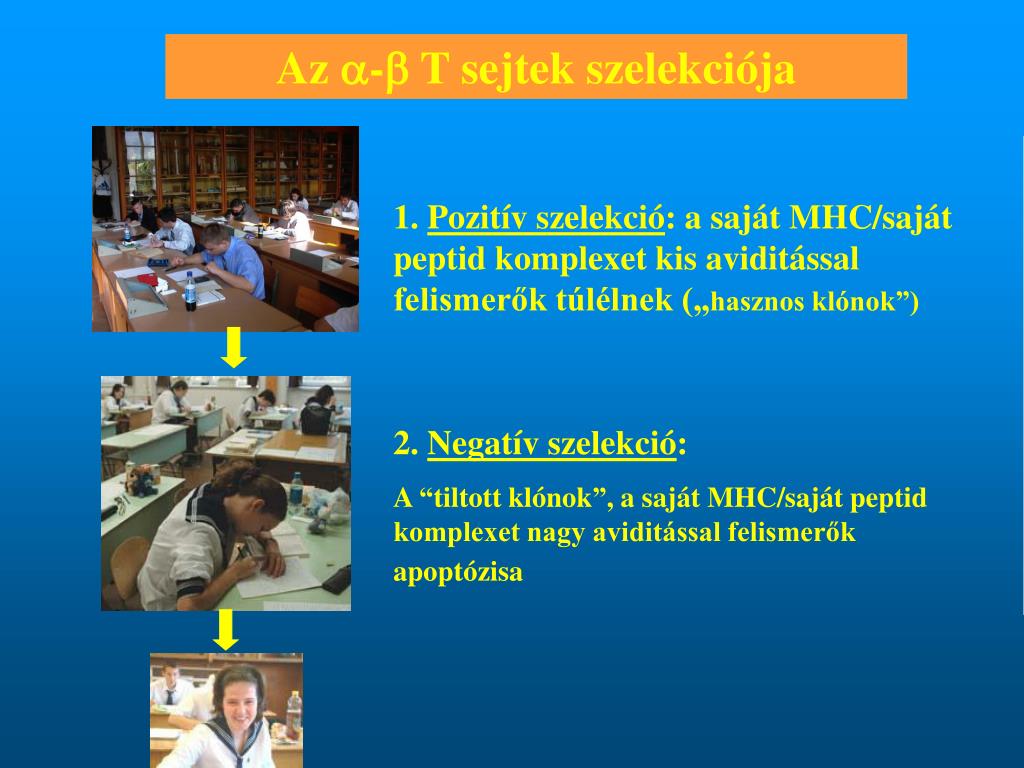 Az $\alpha$-$\beta$ T sejtek szelekciója

1. Pozitív szelekció: a saját MHC/saját peptid komplexet kis aviditással felismerők túlélnek („hasznos klónok”)

2. Negatív szelekció:

A “tiltott klónok”, a saját MHC/saját peptid komplexet nagy aviditással felismerők apoptózisa